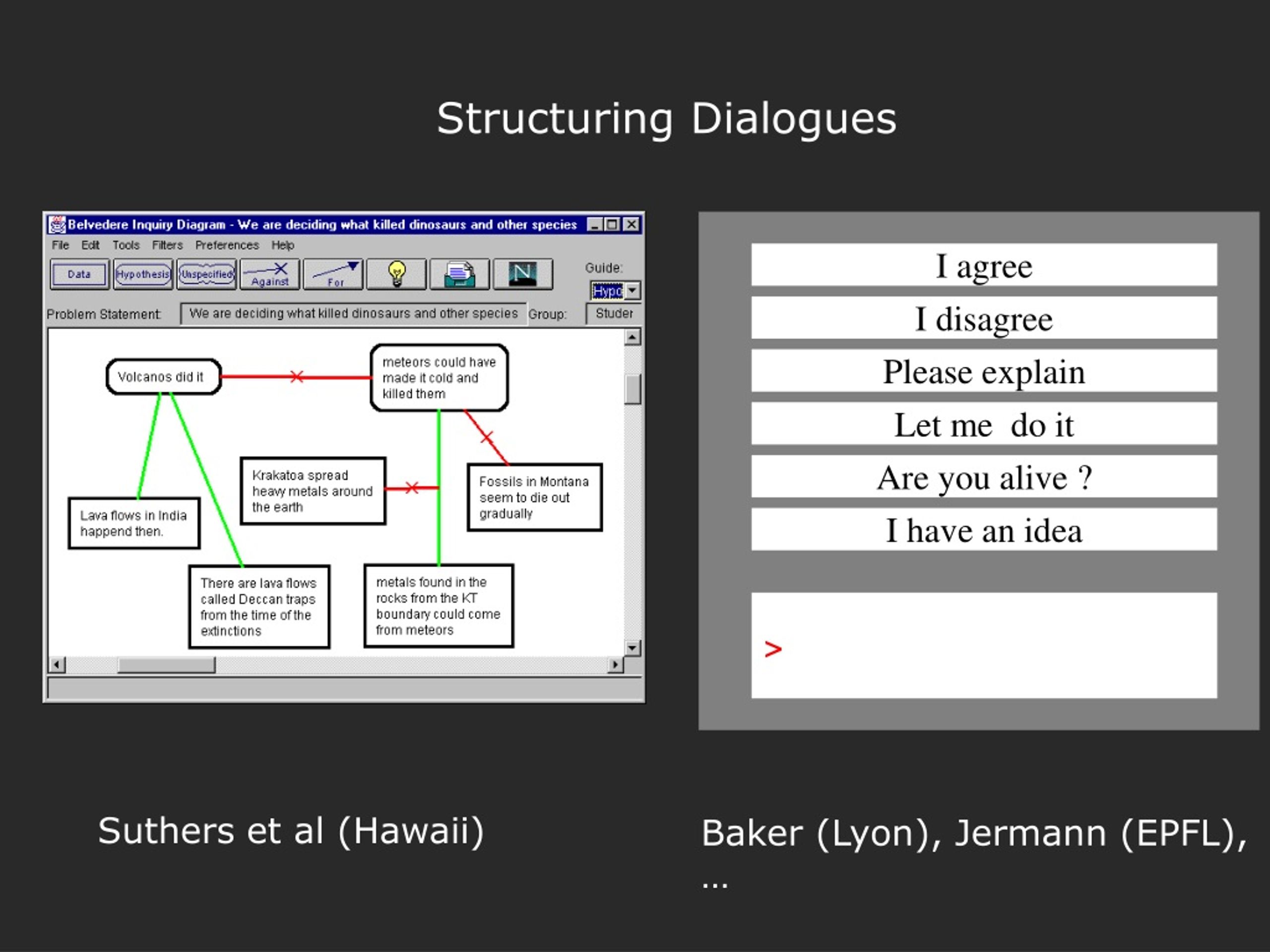 Structuring Dialogues

Belvedere Inquiry Diagram - We are deciding what killed dinosaurs and other species

File Edit Tools Filters Preferences Help

Data Hypothesis Unspecified Against For

Guide:

Hypo

Problem Statement: We are deciding what killed dinosaurs and other species Group: Studer

Volcanos did it

meteors could have made it cold and killed them

Krakatoa spread heavy metals around the earth

Fossils in Montana seem to die out gradually

Lava flows in India happend then.

There are lava flows called Deccan traps from the time of the extinctions

metals found in the rocks from the KT boundary could come from meteors

I agree

I disagree

Please explain

Let me do it

Are you alive ?

I have an idea

>

Suthers et al (Hawaii)

Baker (Lyon), Jermann (EPFL), ...